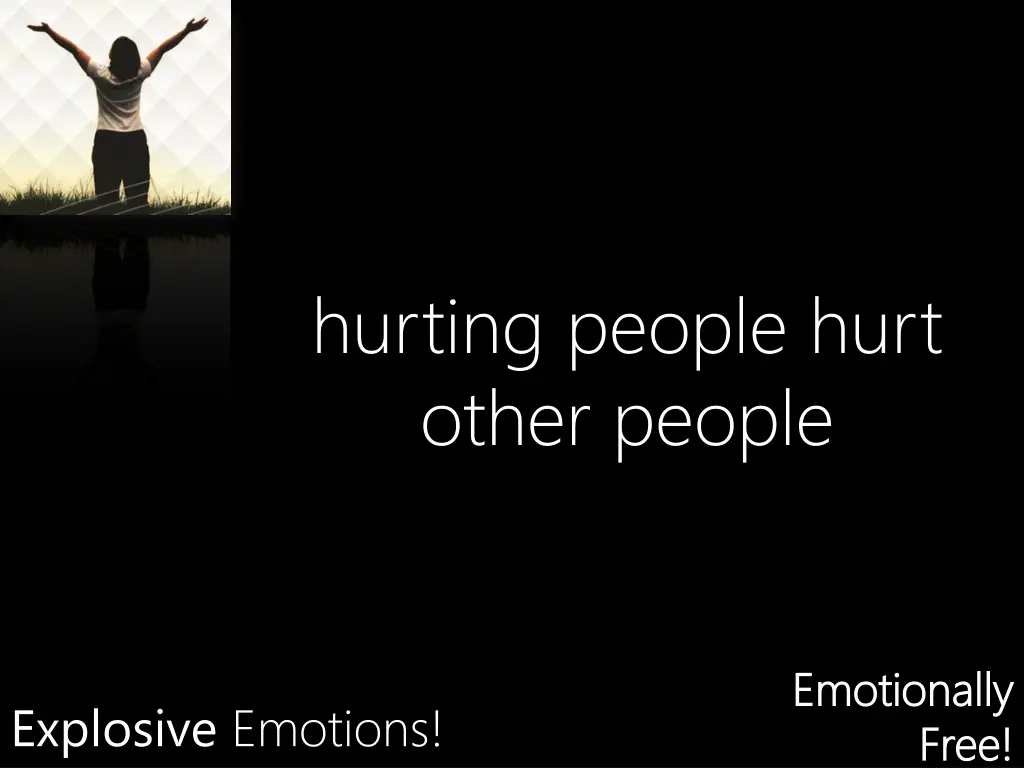 hurting people hurt other people

Explosive Emotions!

Emotionally Free!